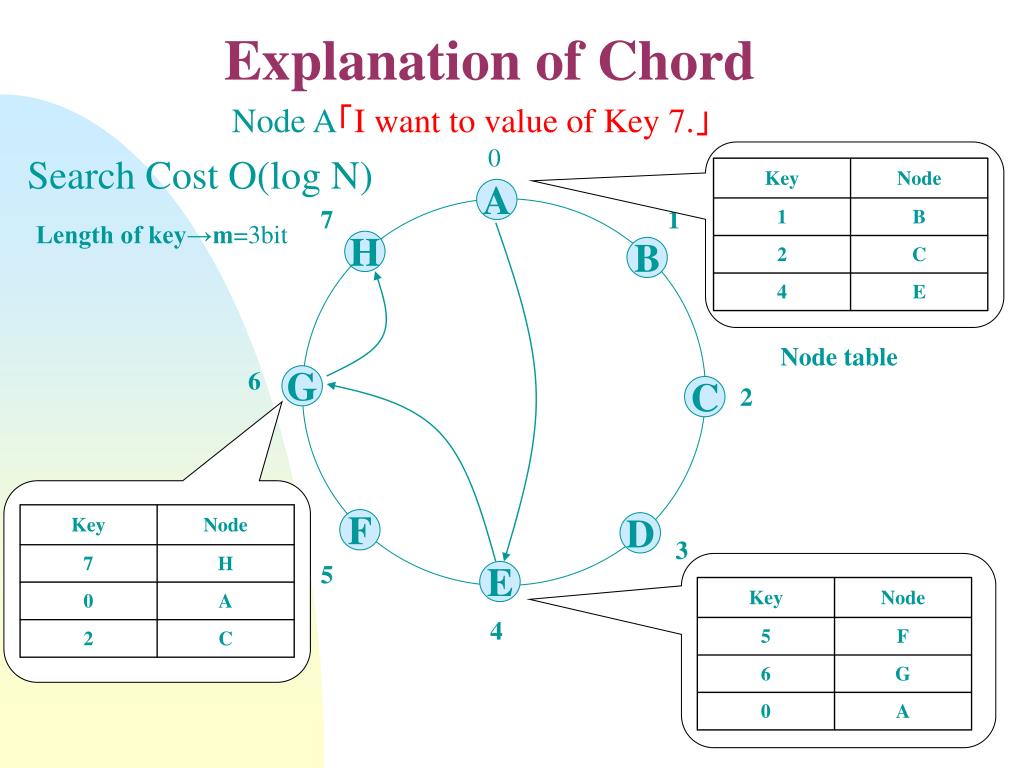 Explanation of Chord

Node A「I want to value of Key 7.」

Search Cost O(log N)

Length of key→m=3bit

0
A
1
B
2
C
3
D
4
E
5
F
6
G
7
H

| Key | Node |
|---|---|
| 1 | B |
| 2 | C |
| 4 | E |

Node table

| Key | Node |
|---|---|
| 7 | H |
| 0 | A |
| 2 | C |

| Key | Node |
|---|---|
| 5 | F |
| 6 | G |
| 0 | A |